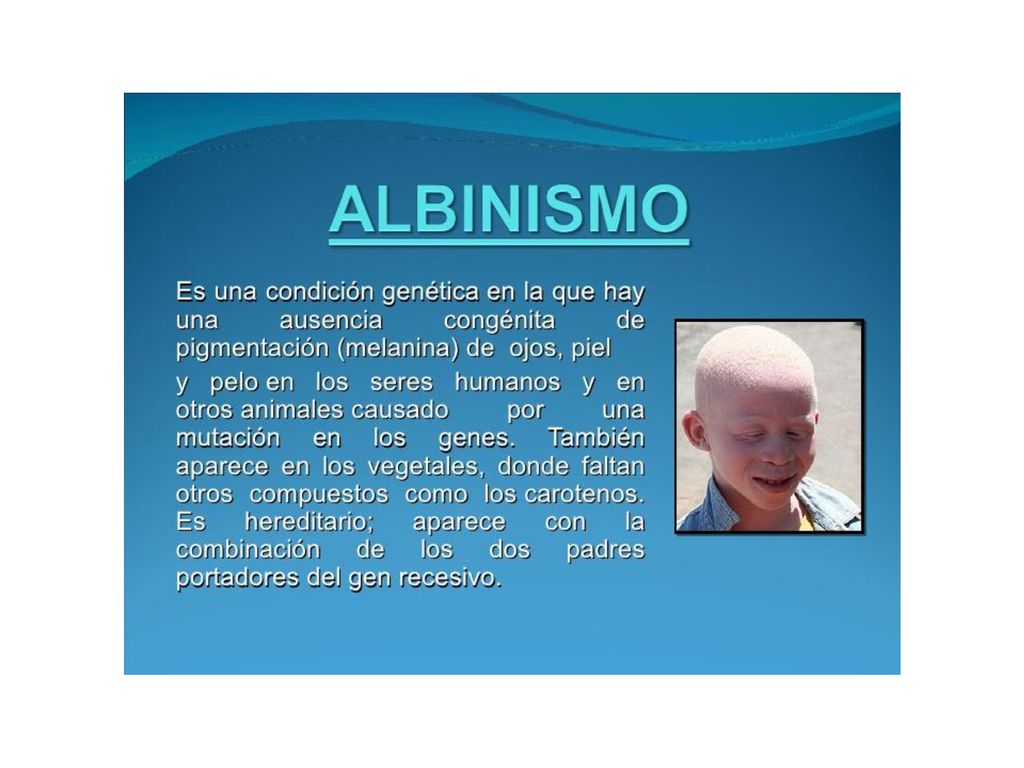 ALBINISMO

Es una condición genética en la que hay una ausencia congénita de pigmentación (melanina) de ojos, piel

y pelo en los seres humanos y en otros animales causado por una mutación en los genes. También aparece en los vegetales, donde faltan otros compuestos como los carotenos. Es hereditario; aparece con la combinación de los dos padres portadores del gen recesivo.